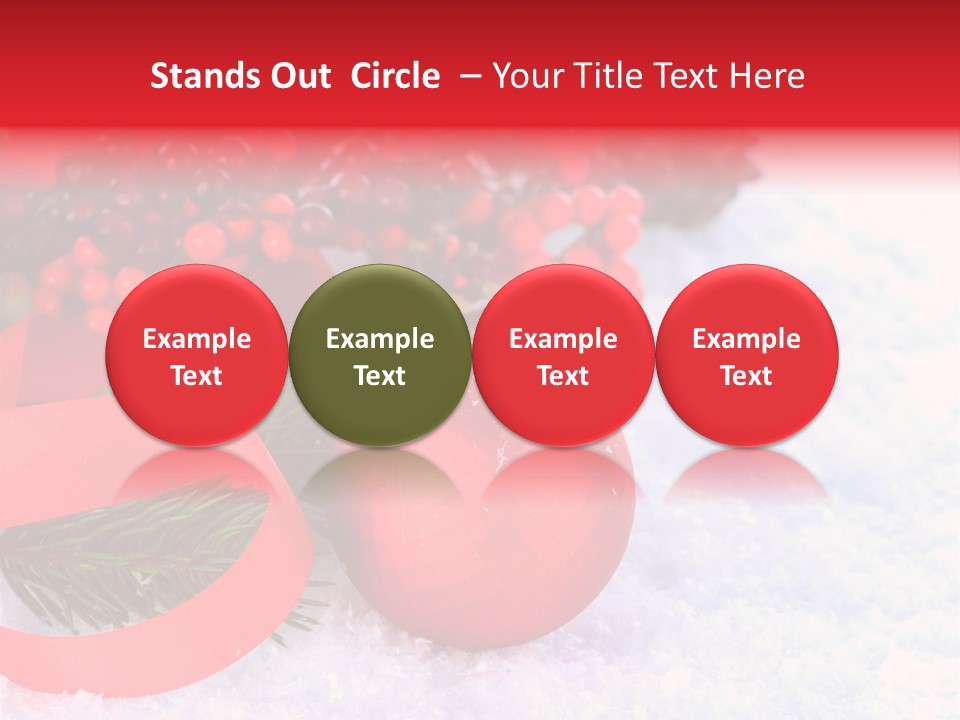 Stands Out Circle – Your Title Text Here

Example Text

Example Text

Example Text

Example Text